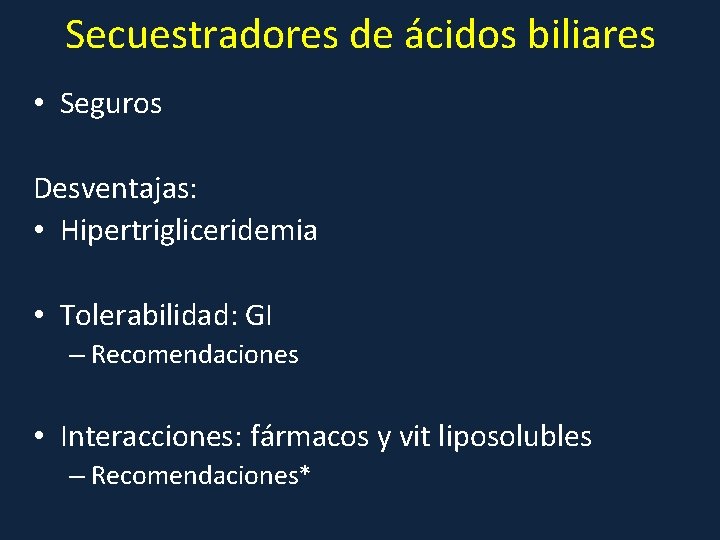 Secuestradores de ácidos biliares

• Seguros

Desventajas:
• Hipertrigliceridemia

• Tolerabilidad: GI
– Recomendaciones

• Interacciones: fármacos y vit liposolubles
– Recomendaciones*